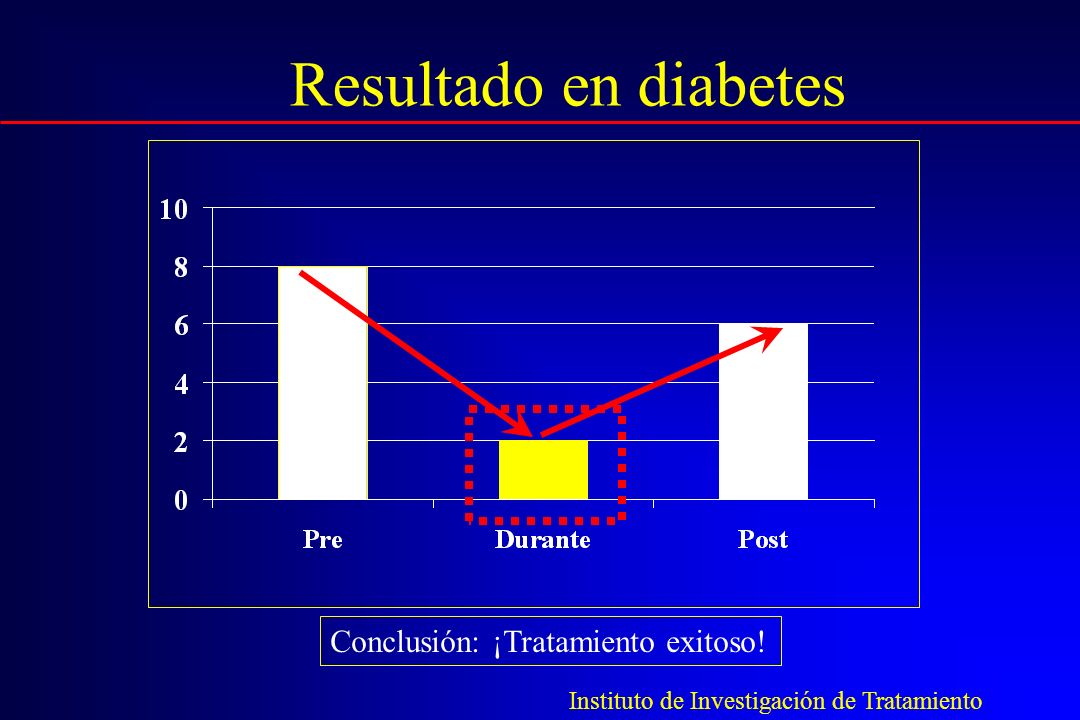 Resultado en diabetes

10
8
6
4
2
0

Pre
Durante
Post

Conclusión: ¡Tratamiento exitoso!

Instituto de Investigación de Tratamiento